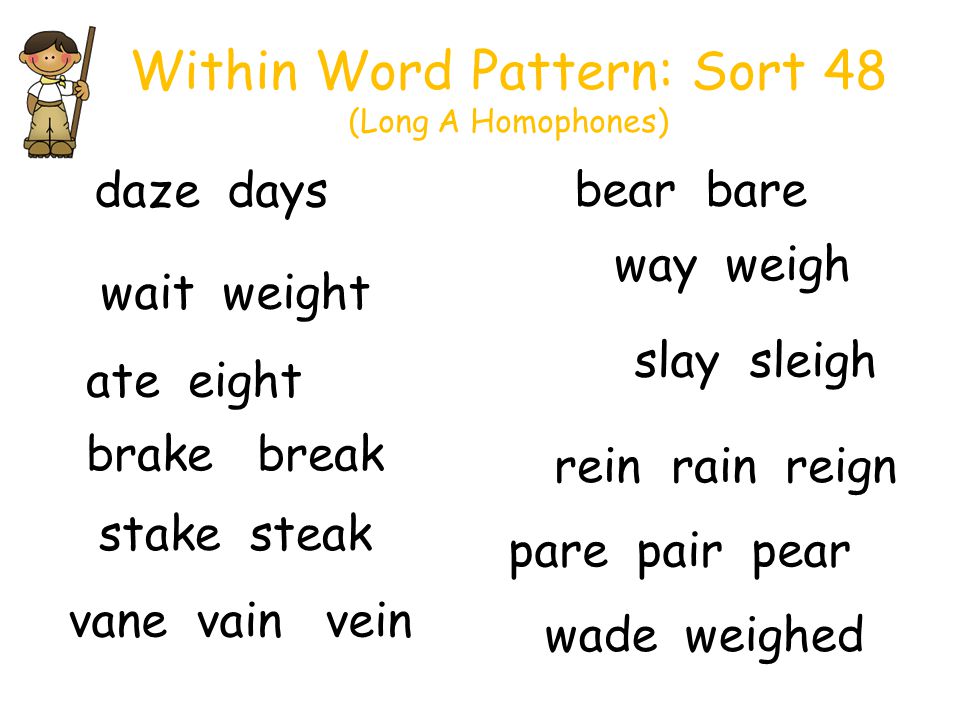 Within Word Pattern: Sort 48
(Long A Homophones)

daze days

wait weight

ate eight

brake break

stake steak

vane vain vein

bear bare

way weigh

slay sleigh

rein rain reign

pare pair pear

wade weighed